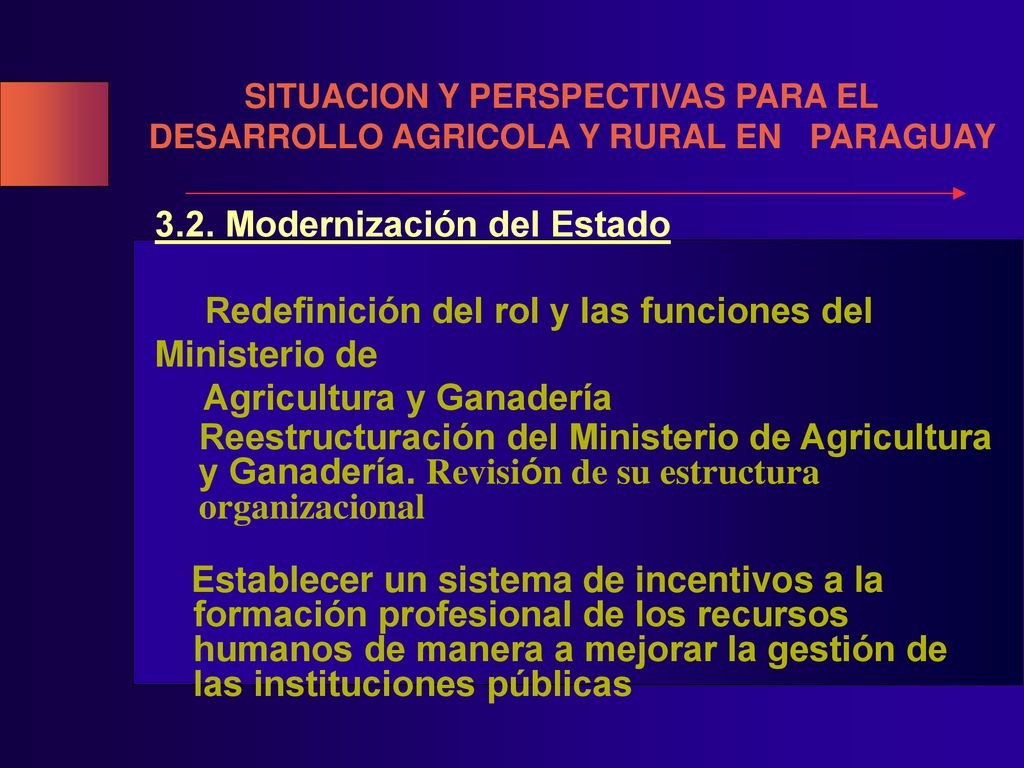 SITUACION Y PERSPECTIVAS PARA EL DESARROLLO AGRICOLA Y RURAL EN PARAGUAY

3.2. Modernización del Estado

Redefinición del rol y las funciones del Ministerio de Agricultura y Ganadería

Reestructuración del Ministerio de Agricultura y Ganadería. Revisión de su estructura organizacional

Establecer un sistema de incentivos a la formación profesional de los recursos humanos de manera a mejorar la gestión de las instituciones públicas